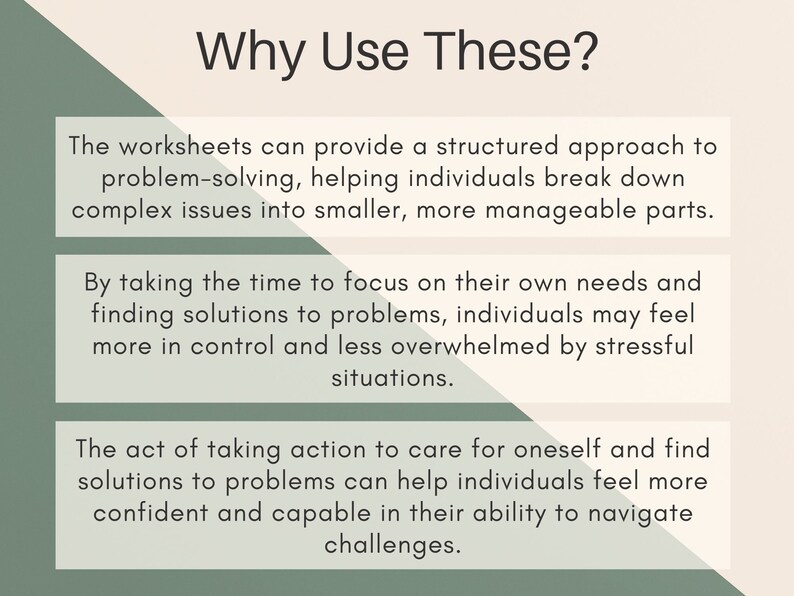 Why Use These?

The worksheets can provide a structured approach to problem-solving, helping individuals break down complex issues into smaller, more manageable parts.

By taking the time to focus on their own needs and finding solutions to problems, individuals may feel more in control and less overwhelmed by stressful situations.

The act of taking action to care for oneself and find solutions to problems can help individuals feel more confident and capable in their ability to navigate challenges.